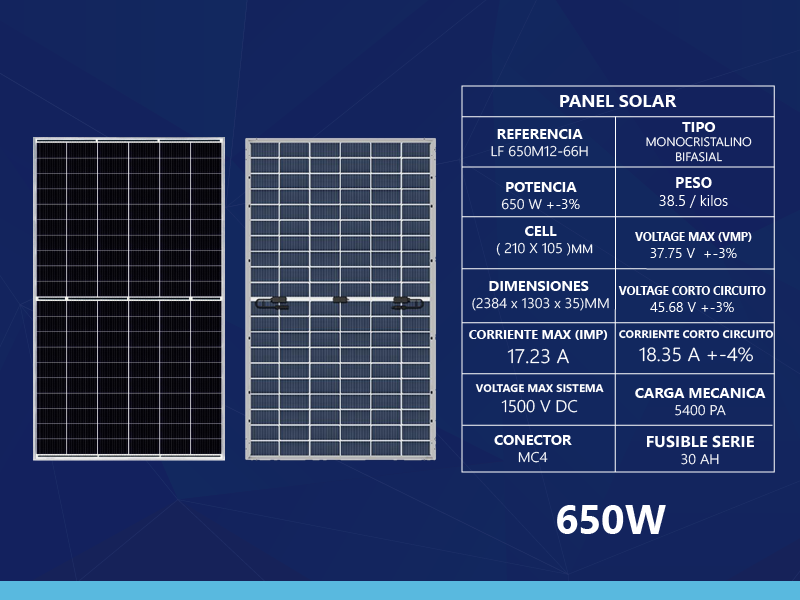 | PANEL SOLAR | |
|---|---|
| REFERENCIA LF 650M12-66H | TIPO MONOCRISTALINO BIFASIAL |
| POTENCIA 650 W +-3% | PESO 38.5 / kilos |
| CELL ( 210 X 105 )MM | VOLTAGE MAX (VMP) 37.75 V +-3% |
| DIMENSIONES (2384 x 1303 x 35)MM | VOLTAGE CORTO CIRCUITO 45.68 V +-3% |
| CORRIENTE MAX (IMP) 17.23 A | CORRIENTE CORTO CIRCUITO 18.35 A +-4% |
| VOLTAGE MAX SISTEMA 1500 V DC | CARGA MECANICA 5400 PA |
| CONECTOR MC4 | FUSIBLE SERIE 30 AH |

650W